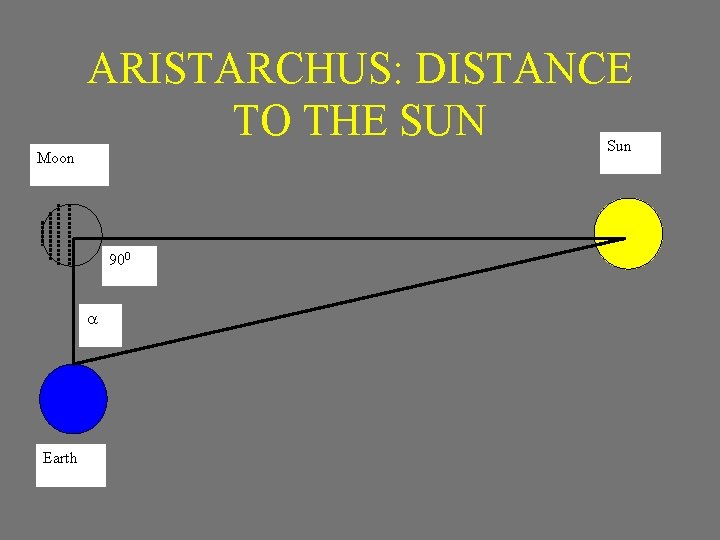 ARISTARCHUS: DISTANCE TO THE SUN

Moon

Sun

$90^0$

$\alpha$

Earth